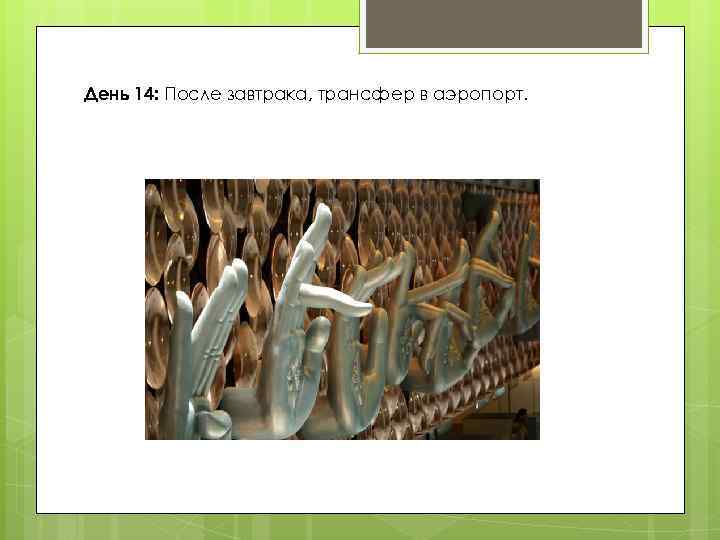 День 14: После завтрака, трансфер в аэропорт.